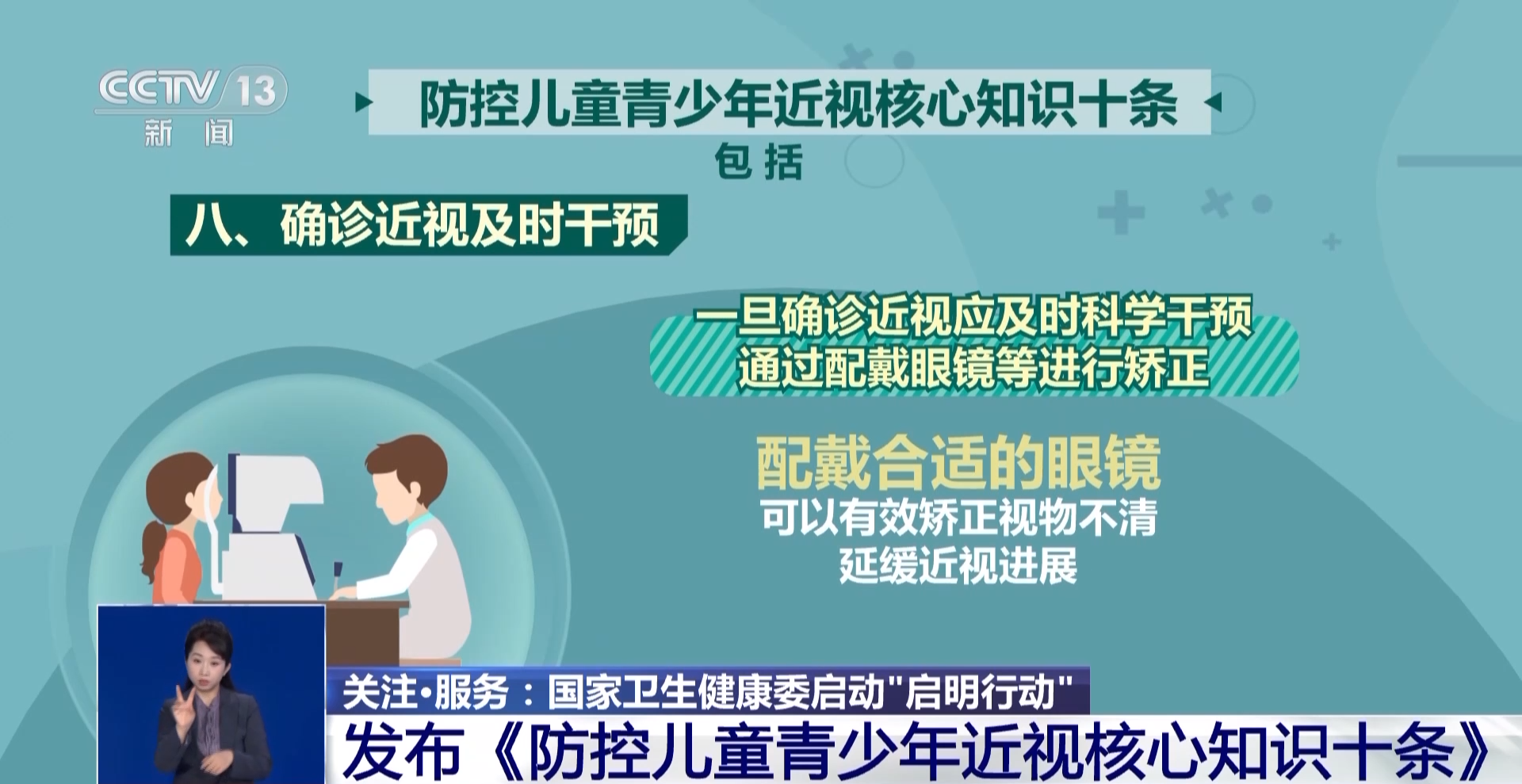 CCTV 13
新闻

防控儿童青少年近视核心知识十条
包括

八、确诊近视及时干预

一旦确诊近视应及时科学干预
通过配戴眼镜等进行矫正

配戴合适的眼镜
可以有效矫正视物不清
延缓近视进展

关注·服务：国家卫生健康委启动"启明行动"
发布《防控儿童青少年近视核心知识十条》